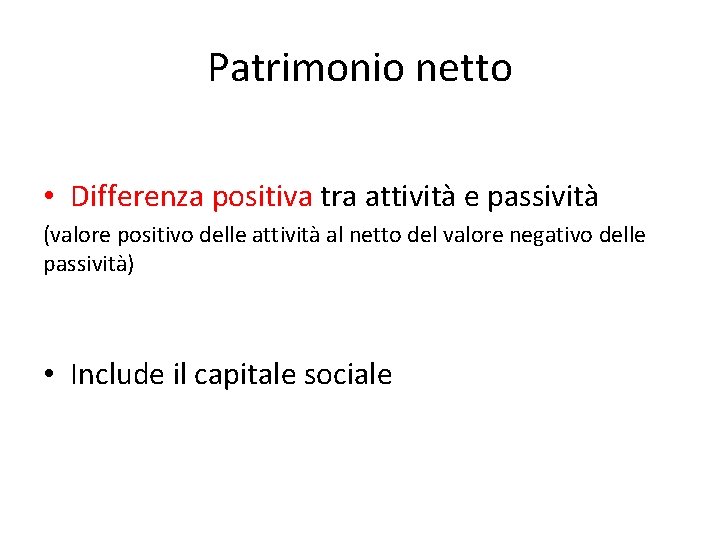 Patrimonio netto

• Differenza positiva tra attività e passività

(valore positivo delle attività al netto del valore negativo delle passività)

• Include il capitale sociale